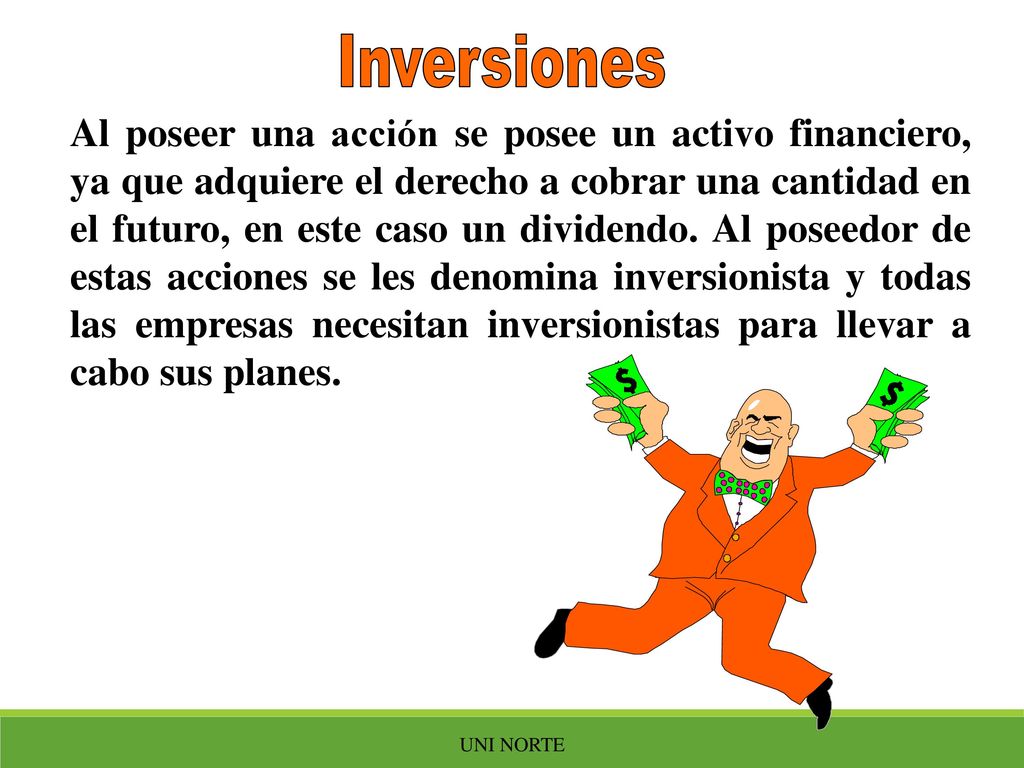 Inversiones

Al poseer una acción se posee un activo financiero, ya que adquiere el derecho a cobrar una cantidad en el futuro, en este caso un dividendo. Al poseedor de estas acciones se les denomina inversionista y todas las empresas necesitan inversionistas para llevar a cabo sus planes.

$

$

UNI NORTE